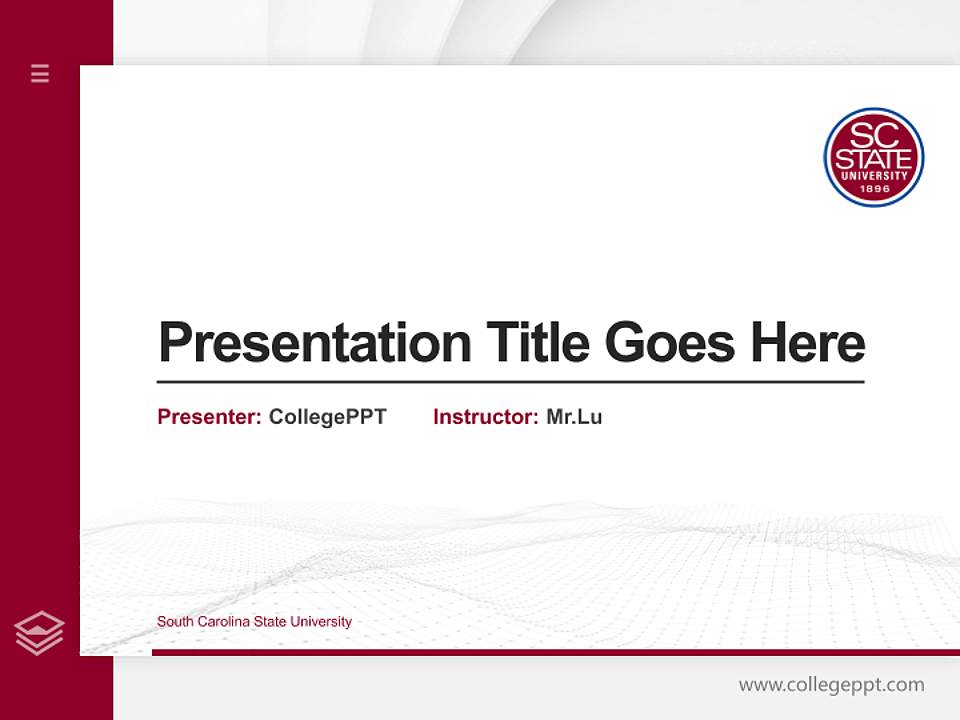 SC STATE UNIVERSITY 1896

Presentation Title Goes Here

Presenter: CollegePPT Instructor: Mr.Lu

South Carolina State University

www.collegeppt.com